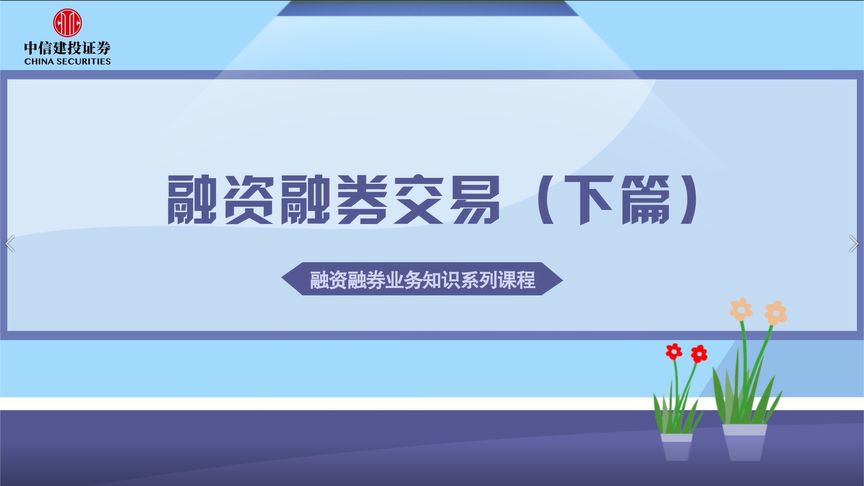 中信建投证券
CHINA SECURITIES

融资融券交易（下篇）

融资融券业务知识系列课程